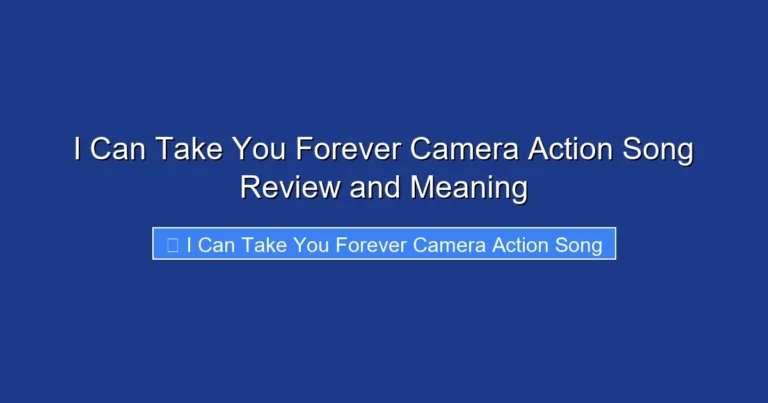 I Can Take You Forever Camera Action Song Review and Meaning

I Can Take You Forever Camera Action Song